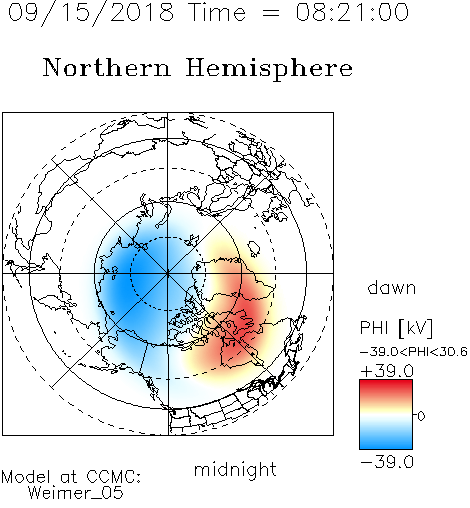 09/15/2018 Time = 08:21:00

Northern Hemisphere

dawn

PHI [kV]

−39.0<PHI<30.6

+39.0

0

−39.0

midnight

Model at CCMC:
Weimer_05